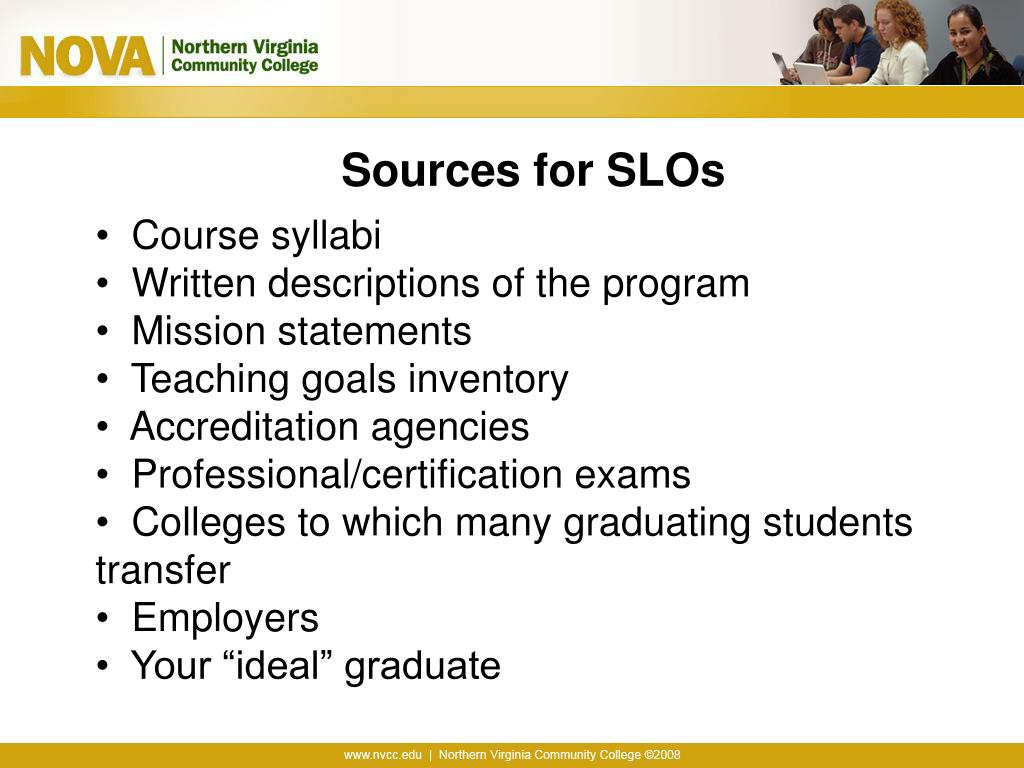 NOVA Northern Virginia Community College

Sources for SLOs

• Course syllabi
• Written descriptions of the program
• Mission statements
• Teaching goals inventory
• Accreditation agencies
• Professional/certification exams
• Colleges to which many graduating students transfer
• Employers
• Your “ideal” graduate

www.nvcc.edu | Northern Virginia Community College ©2008